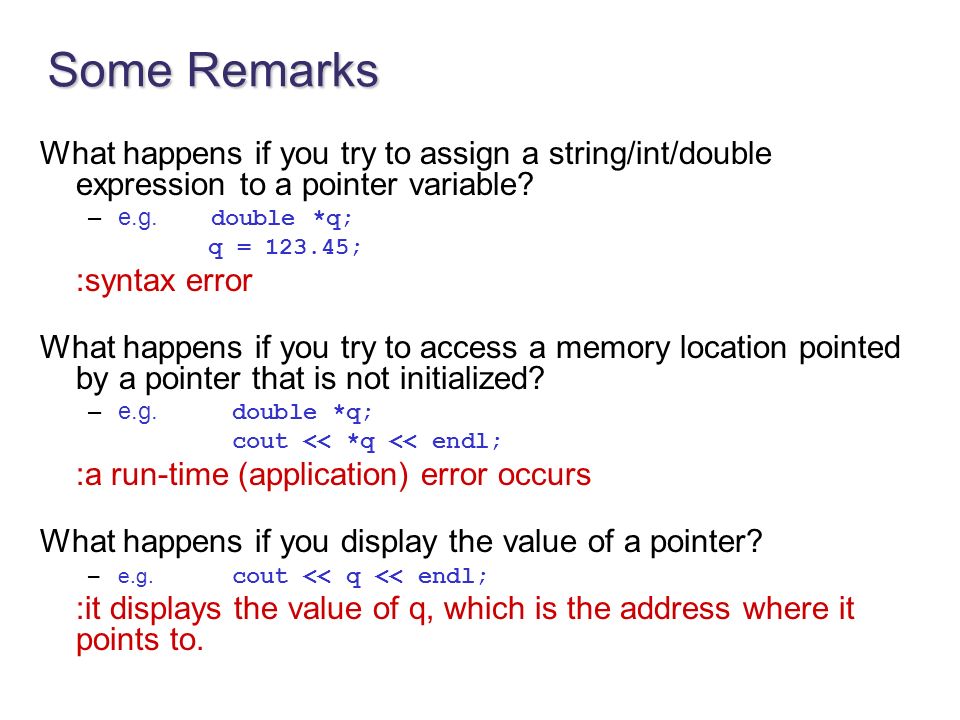 Some Remarks

What happens if you try to assign a string/int/double expression to a pointer variable?

– e.g. double *q;
q = 123.45;

:syntax error

What happens if you try to access a memory location pointed by a pointer that is not initialized?

– e.g. double *q;
cout << *q << endl;

:a run-time (application) error occurs

What happens if you display the value of a pointer?

– e.g. cout << q << endl;

:it displays the value of q, which is the address where it points to.